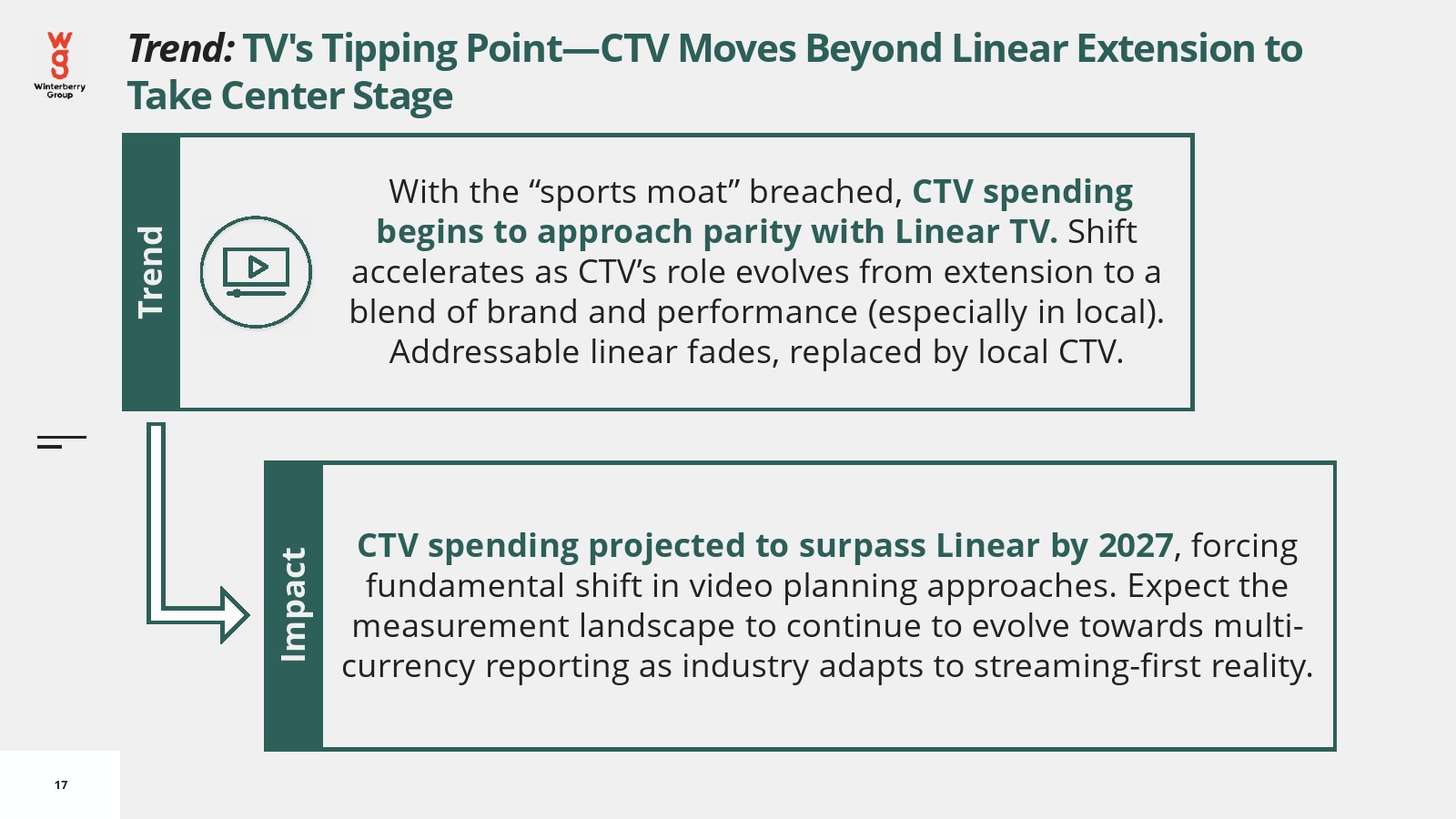 wg
Winterberry Group

Trend: TV's Tipping Point—CTV Moves Beyond Linear Extension to Take Center Stage

Trend

With the “sports moat” breached, CTV spending begins to approach parity with Linear TV. Shift accelerates as CTV’s role evolves from extension to a blend of brand and performance (especially in local). Addressable linear fades, replaced by local CTV.

Impact

CTV spending projected to surpass Linear by 2027, forcing fundamental shift in video planning approaches. Expect the measurement landscape to continue to evolve towards multi-currency reporting as industry adapts to streaming-first reality.

17